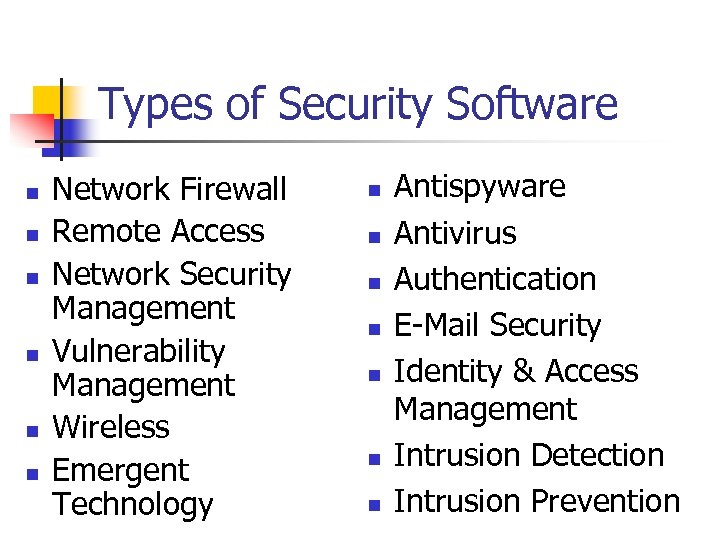 Types of Security Software

- Network Firewall
- Remote Access
- Network Security Management
- Vulnerability Management
- Wireless
- Emergent Technology

- Antispyware
- Antivirus
- Authentication
- E-Mail Security
- Identity & Access Management
- Intrusion Detection
- Intrusion Prevention